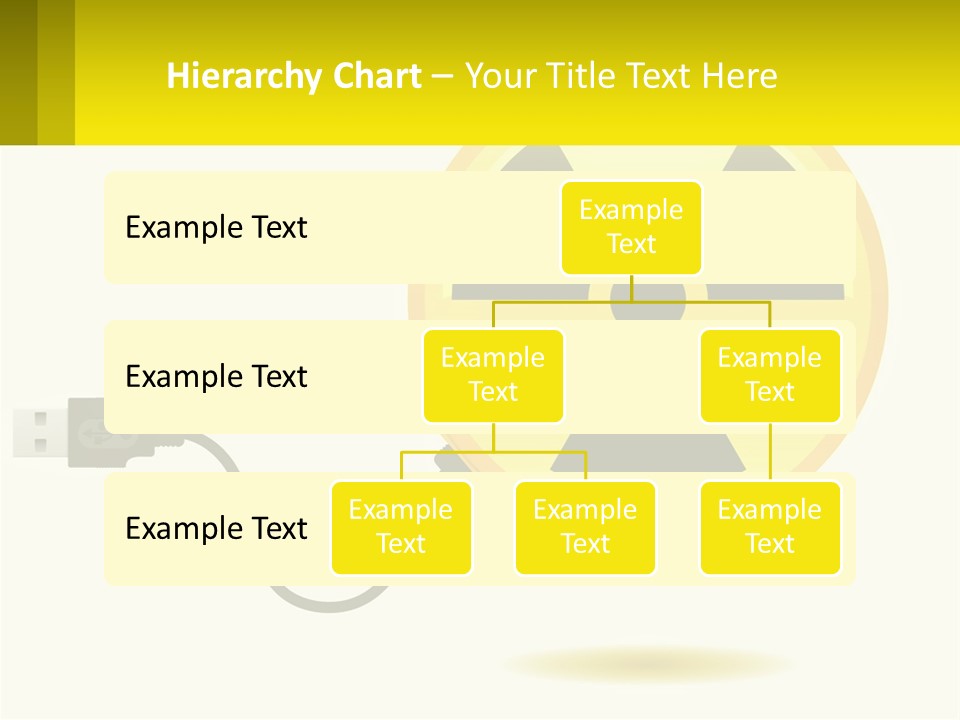 Hierarchy Chart – Your Title Text Here

Example Text

Example Text

Example Text

Example Text

Example Text

Example Text

Example Text

Example Text

Example Text